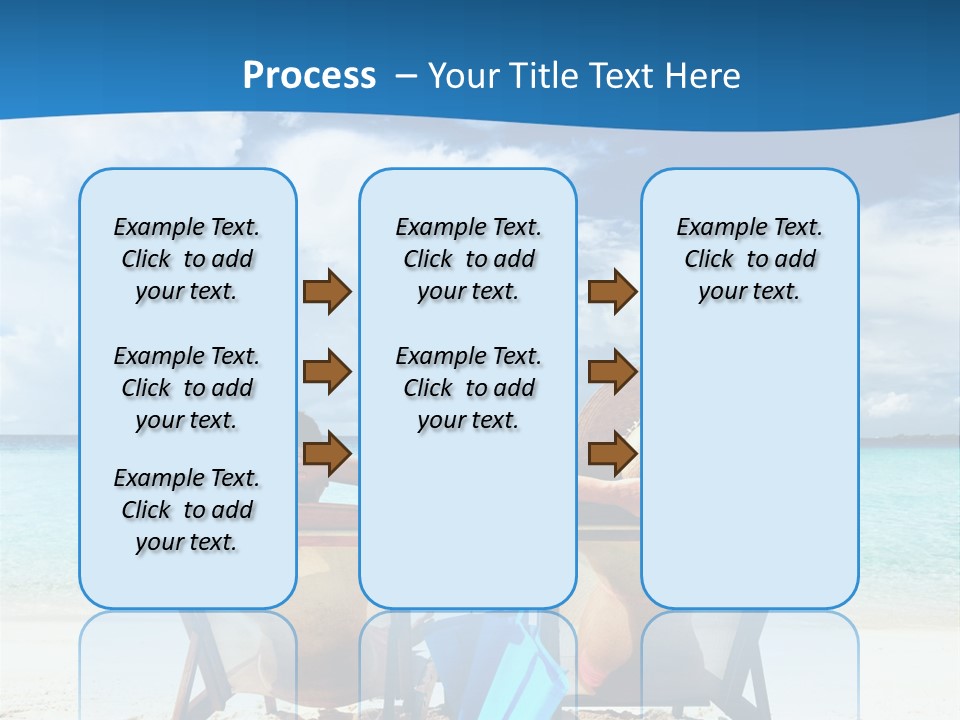 Process – Your Title Text Here

Example Text. Click to add your text.

Example Text. Click to add your text.

Example Text. Click to add your text.

Example Text. Click to add your text.

Example Text. Click to add your text.

Example Text. Click to add your text.